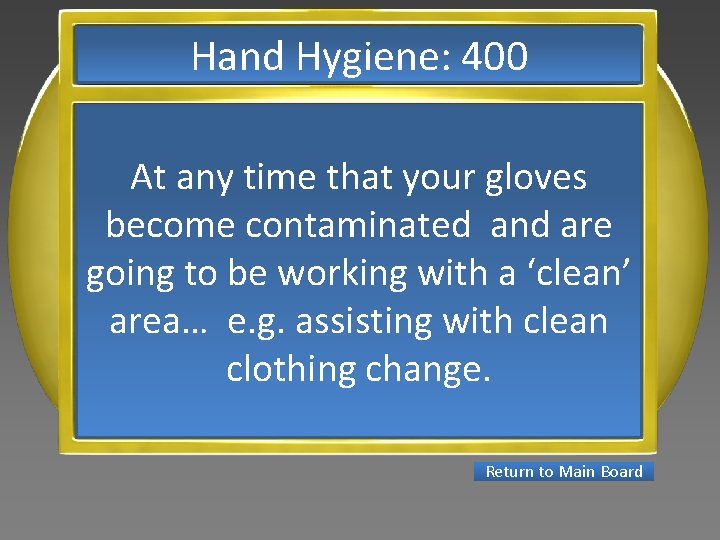 Hand Hygiene: 400

At any time that your gloves become contaminated  and are going to be working with a ‘clean’ area…  e.g. assisting with clean clothing change.

Return to Main Board